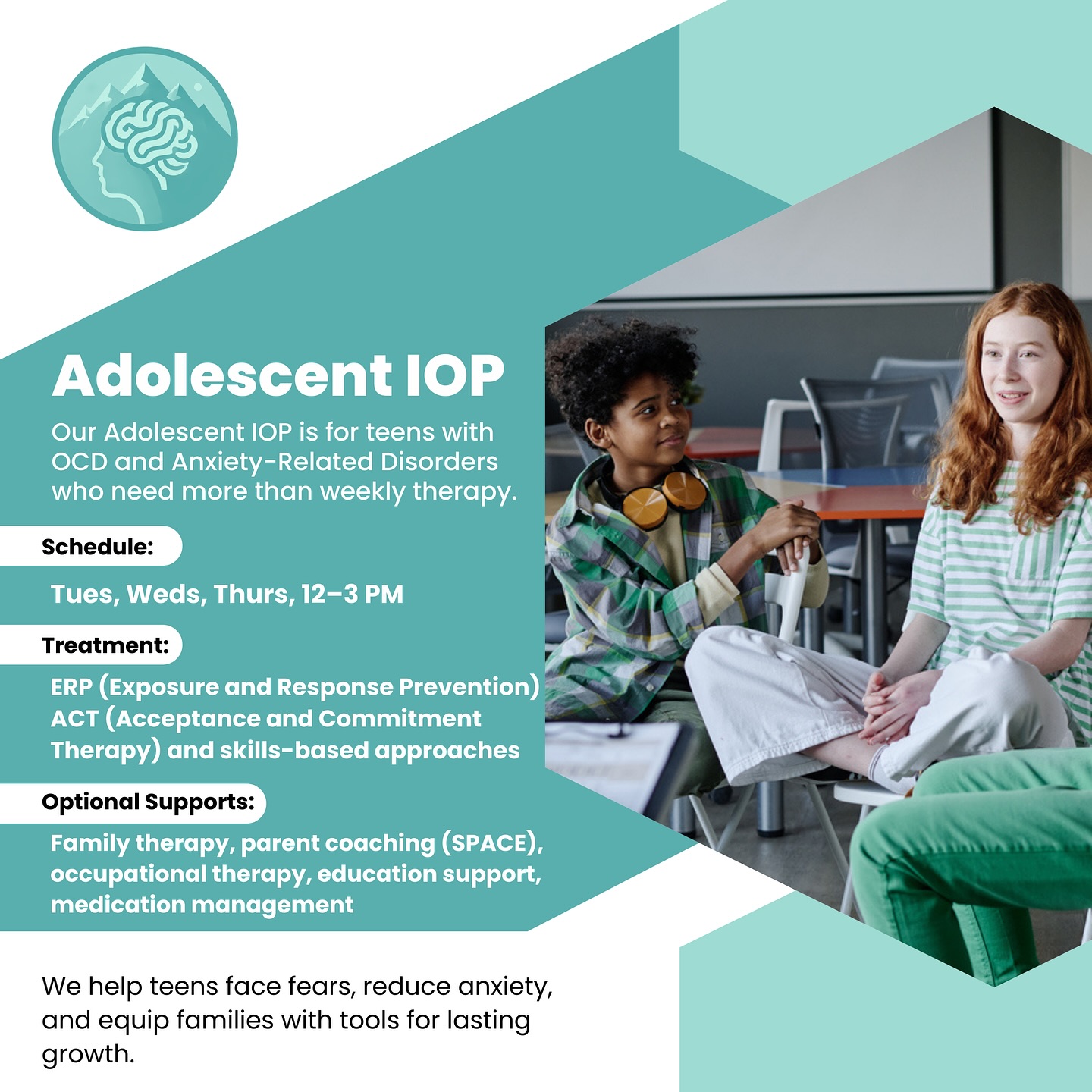 Adolescent IOP

Our Adolescent IOP is for teens with OCD and Anxiety-Related Disorders who need more than weekly therapy.

Schedule:

Tues, Weds, Thurs, 12–3 PM

Treatment:

ERP (Exposure and Response Prevention)
ACT (Acceptance and Commitment Therapy) and skills-based approaches

Optional Supports:

Family therapy, parent coaching (SPACE), occupational therapy, education support, medication management

We help teens face fears, reduce anxiety, and equip families with tools for lasting growth.